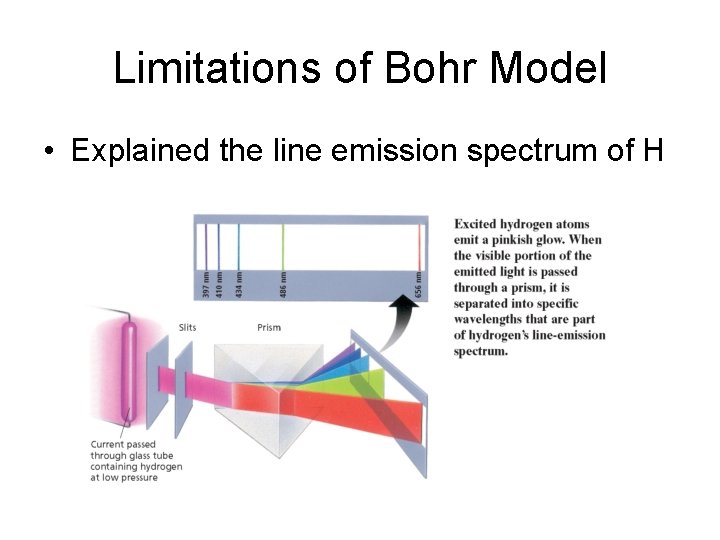 Limitations of Bohr Model

• Explained the line emission spectrum of H

397 nm
410 nm
434 nm
486 nm
656 nm

Excited hydrogen atoms emit a pinkish glow. When the visible portion of the emitted light is passed through a prism, it is separated into specific wavelengths that are part of hydrogen's line-emission spectrum.

Slits

Prism

Current passed through glass tube containing hydrogen at low pressure